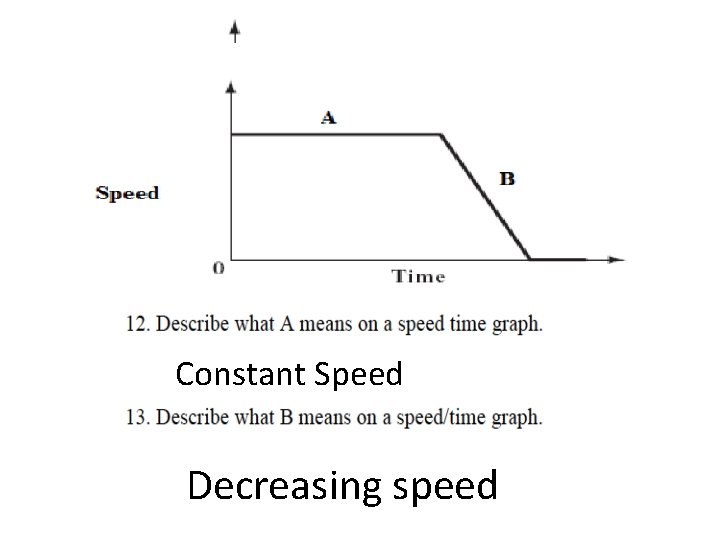 A

B

Speed

0

Time

12. Describe what A means on a speed time graph.

Constant Speed

13. Describe what B means on a speed/time graph.

Decreasing speed